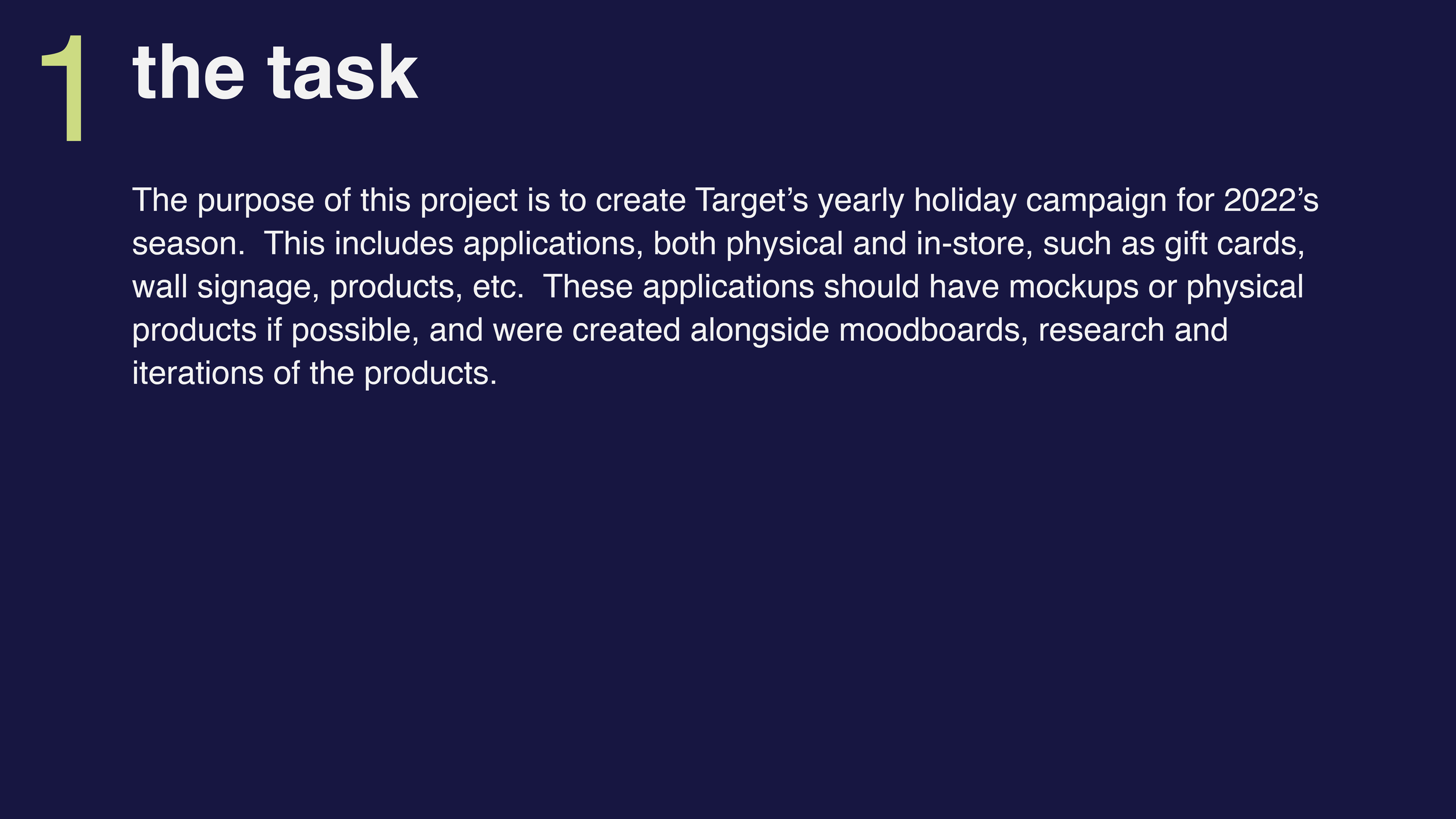 1 the task

The purpose of this project is to create Target’s yearly holiday campaign for 2022’s season. This includes applications, both physical and in-store, such as gift cards, wall signage, products, etc. These applications should have mockups or physical products if possible, and were created alongside moodboards, research and iterations of the products.